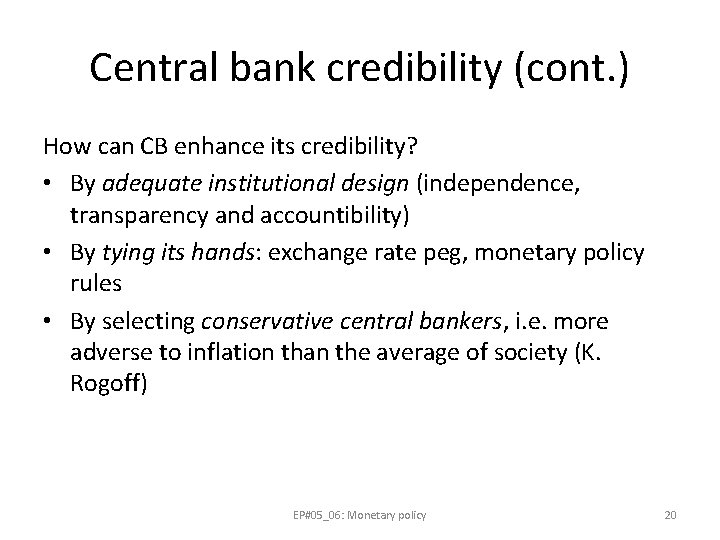 Central bank credibility (cont.)

How can CB enhance its credibility?

• By adequate institutional design (independence, transparency and accountibility)

• By tying its hands: exchange rate peg, monetary policy rules

• By selecting conservative central bankers, i.e. more adverse to inflation than the average of society (K. Rogoff)

EP#05_06: Monetary policy

20